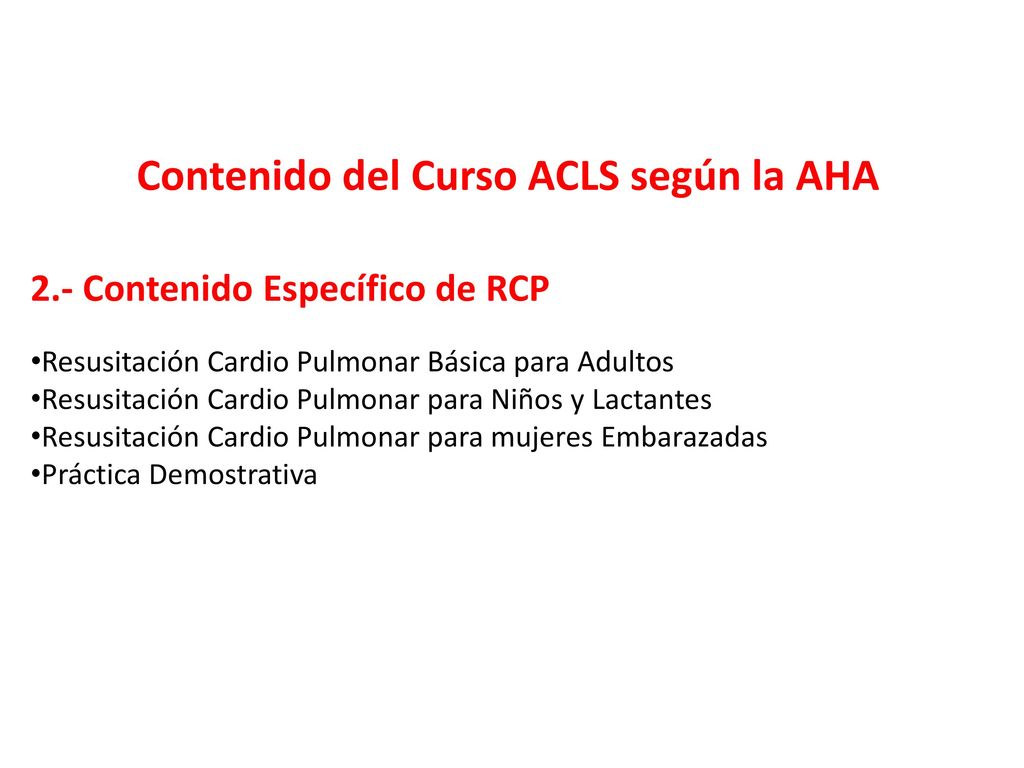 Contenido del Curso ACLS según la AHA

2.- Contenido Específico de RCP

•Resusitación Cardio Pulmonar Básica para Adultos
•Resusitación Cardio Pulmonar para Niños y Lactantes
•Resusitación Cardio Pulmonar para mujeres Embarazadas
•Práctica Demostrativa